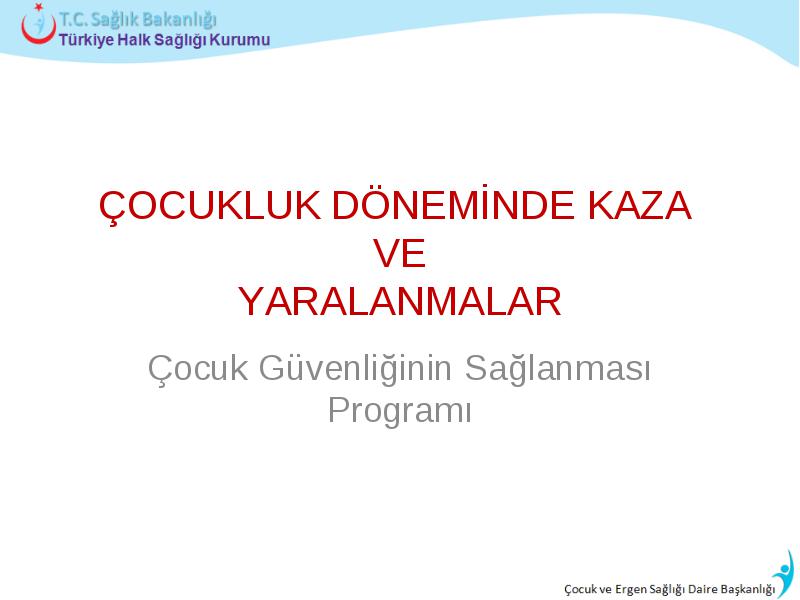 T.C. Sağlık Bakanlığı
Türkiye Halk Sağlığı Kurumu

ÇOCUKLUK DÖNEMİNDE KAZA VE YARALANMALAR

Çocuk Güvenliğinin Sağlanması Programı

Çocuk ve Ergen Sağlığı Daire Başkanlığı